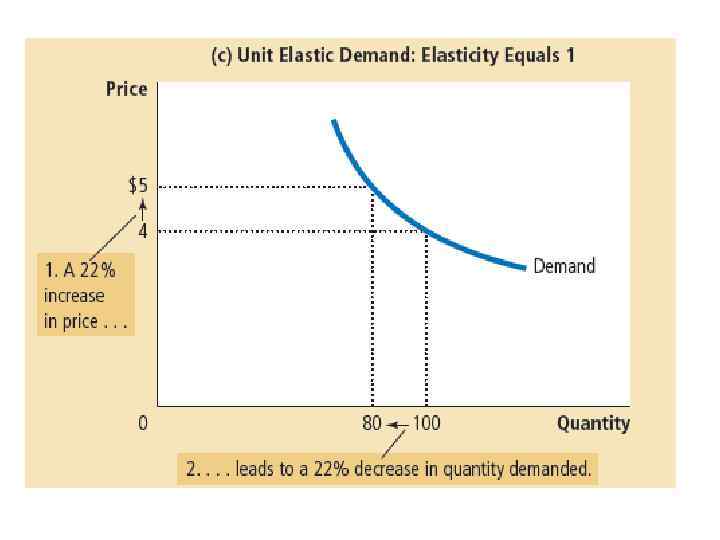 (c) Unit Elastic Demand: Elasticity Equals 1

Price

$5

4

1. A 22% increase in price . . .

Demand

0

80

100

Quantity

2. . . . leads to a 22% decrease in quantity demanded.